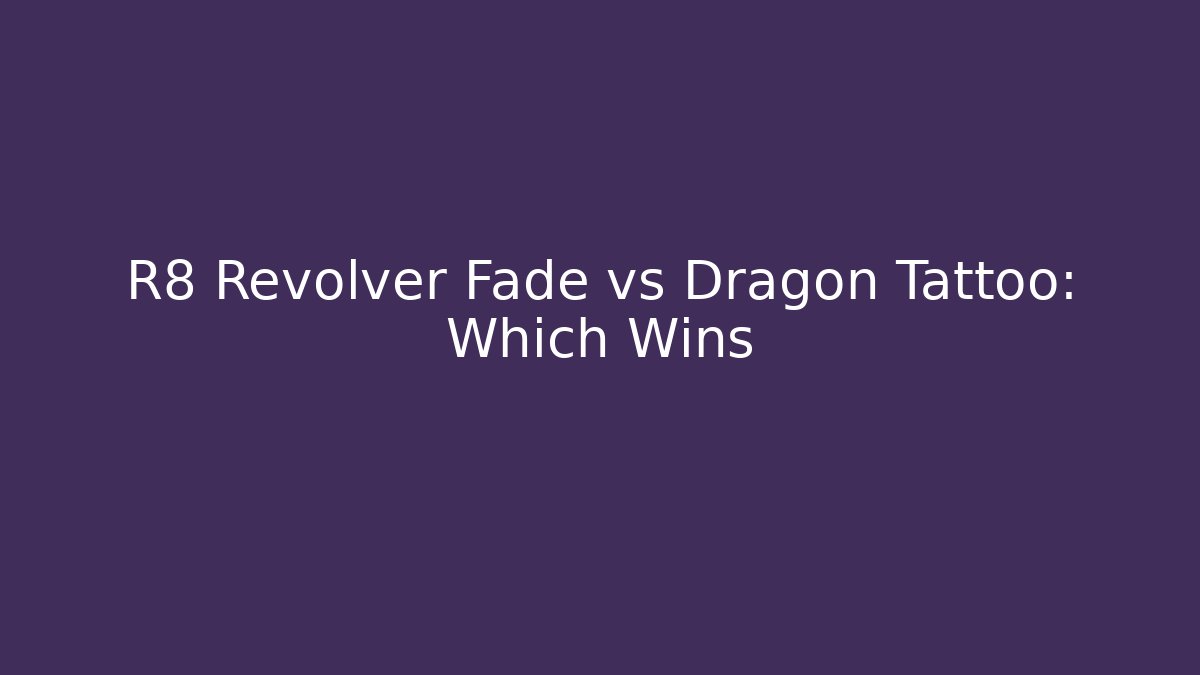 R8 Revolver Fade vs Dragon Tattoo: Which Wins